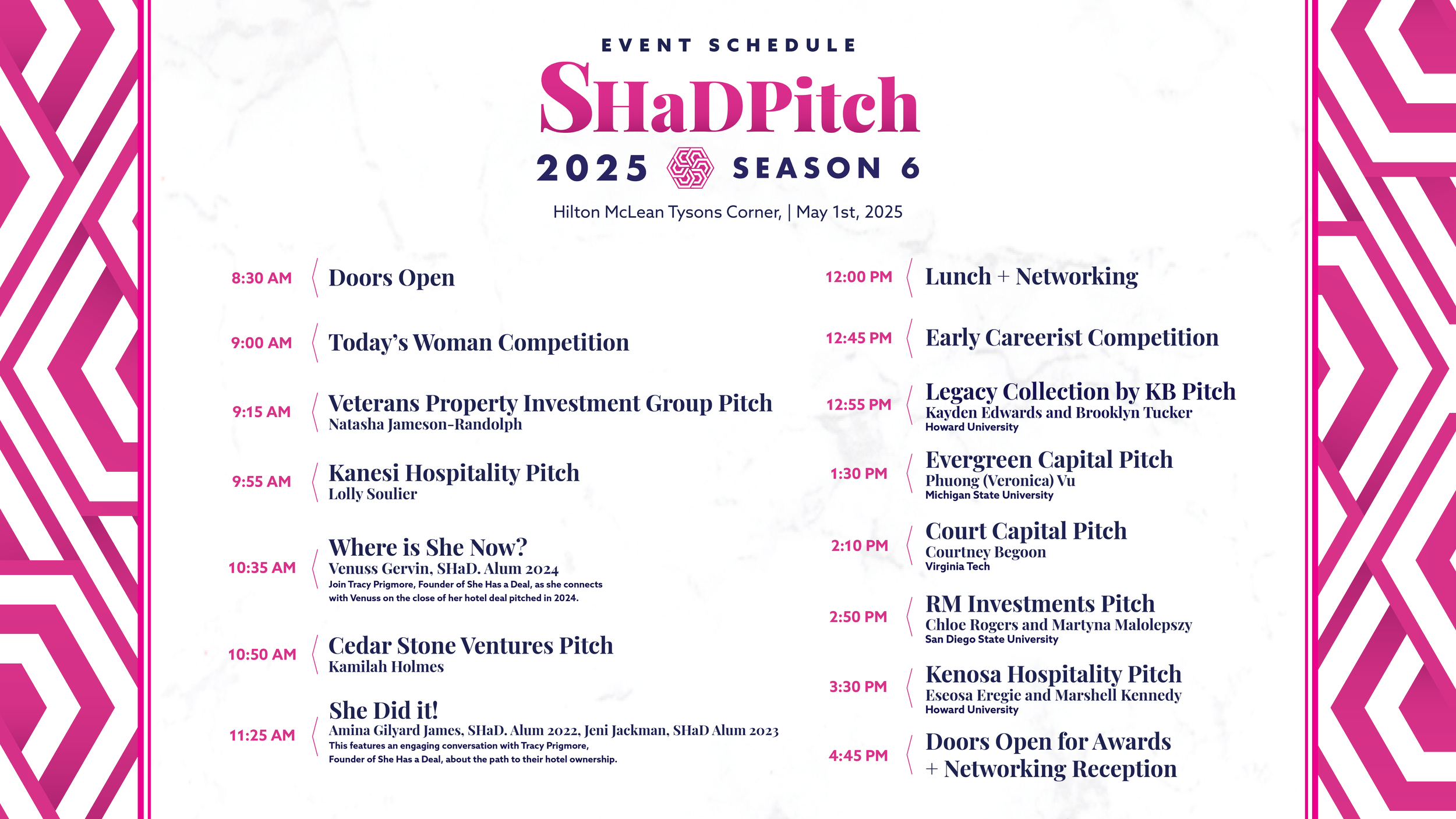 EVENT SCHEDULE

SHaDPitch

2025 SEASON 6

Hilton McLean Tysons Corner, | May 1st, 2025

8:30 AM Doors Open

9:00 AM Today's Woman Competition

9:15 AM Veterans Property Investment Group Pitch
Natasha Jameson-Randolph

9:55 AM Kanesi Hospitality Pitch
Lolly Soulier

10:35 AM Where is She Now?
Venuss Gervin, SHaD. Alum 2024
Join Tracy Prigmore, Founder of She Has a Deal, as she connects with Venuss on the close of her hotel deal pitched in 2024.

10:50 AM Cedar Stone Ventures Pitch
Kamilah Holmes

11:25 AM She Did it!
Amina Gilyard James, SHaD. Alum 2022, Jeni Jackman, SHaD Alum 2023
This features an engaging conversation with Tracy Prigmore, Founder of She Has a Deal, about the path to their hotel ownership.

12:00 PM Lunch + Networking

12:45 PM Early Careerist Competition

12:55 PM Legacy Collection by KB Pitch
Kayden Edwards and Brooklyn Tucker
Howard University

1:30 PM Evergreen Capital Pitch
Phuong (Veronica) Vu
Michigan State University

2:10 PM Court Capital Pitch
Courtney Begoon
Virginia Tech

2:50 PM RM Investments Pitch
Chloe Rogers and Martyna Malolepszy
San Diego State University

3:30 PM Kenosa Hospitality Pitch
Esosa Eregie and Marshell Kennedy
Howard University

4:45 PM Doors Open for Awards + Networking Reception